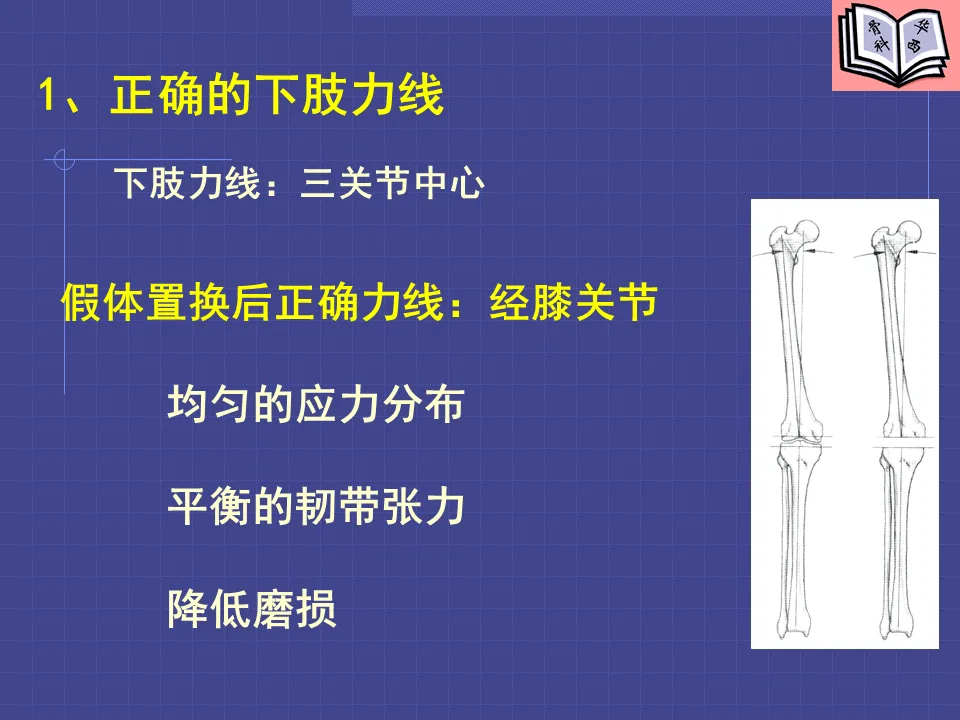 骨科 华西

1、正确的下肢力线

下肢力线：三关节中心

假体置换后正确力线：经膝关节

均匀的应力分布

平衡的韧带张力

降低磨损